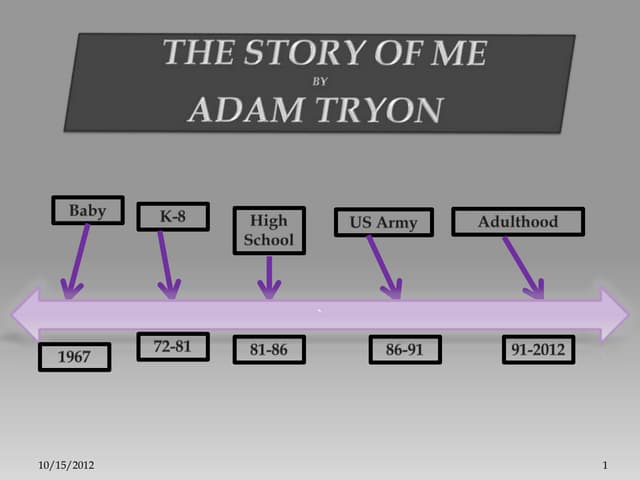 THE STORY OF ME
BY
ADAM TRYON

Baby

K-8

High School

US Army

Adulthood

1967

72-81

81-86

86-91

91-2012

10/15/2012

1